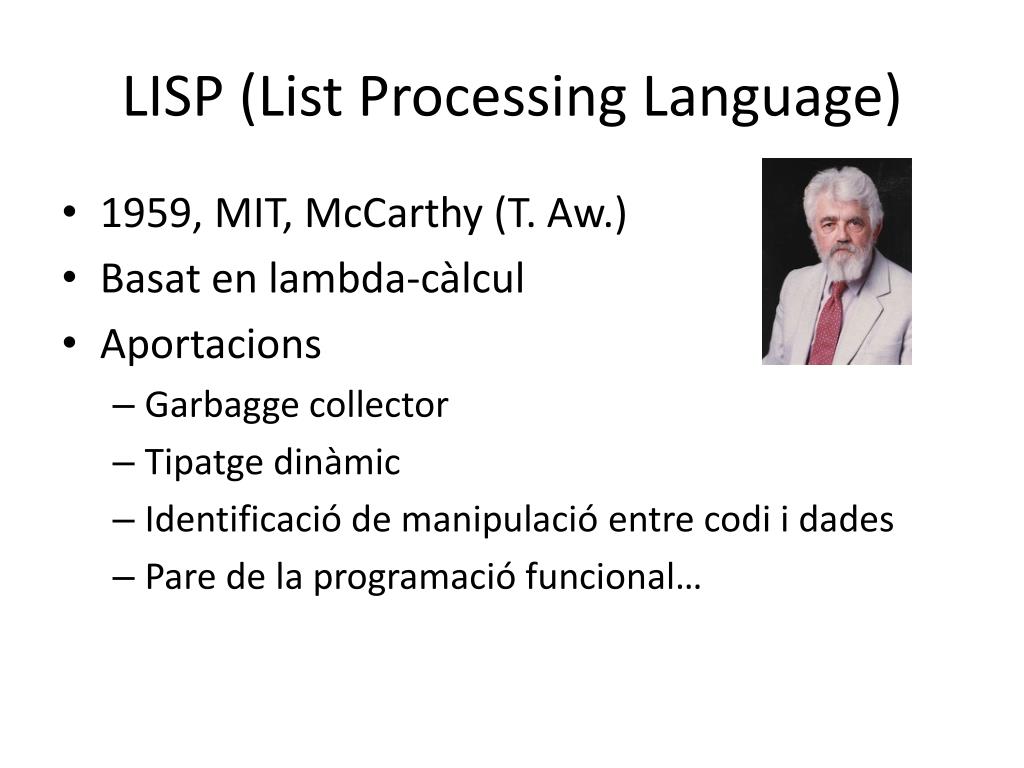 LISP (List Processing Language)

• 1959, MIT, McCarthy (T. Aw.)
• Basat en lambda-càlcul
• Aportacions
– Garbagge collector
– Tipatge dinàmic
– Identificació de manipulació entre codi i dades
– Pare de la programació funcional…